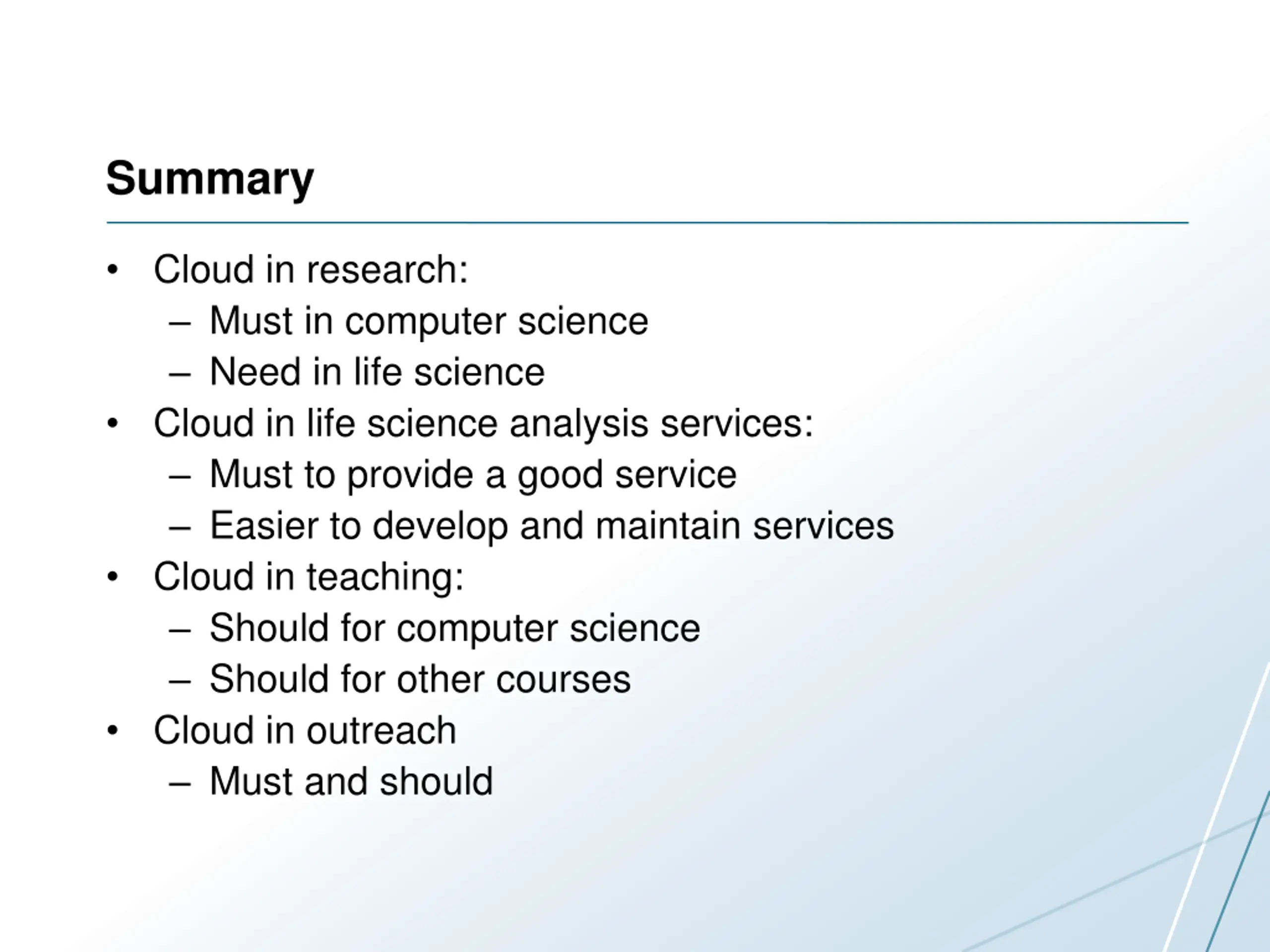 Summary

• Cloud in research:
  – Must in computer science
  – Need in life science
• Cloud in life science analysis services:
  – Must to provide a good service
  – Easier to develop and maintain services
• Cloud in teaching:
  – Should for computer science
  – Should for other courses
• Cloud in outreach
  – Must and should